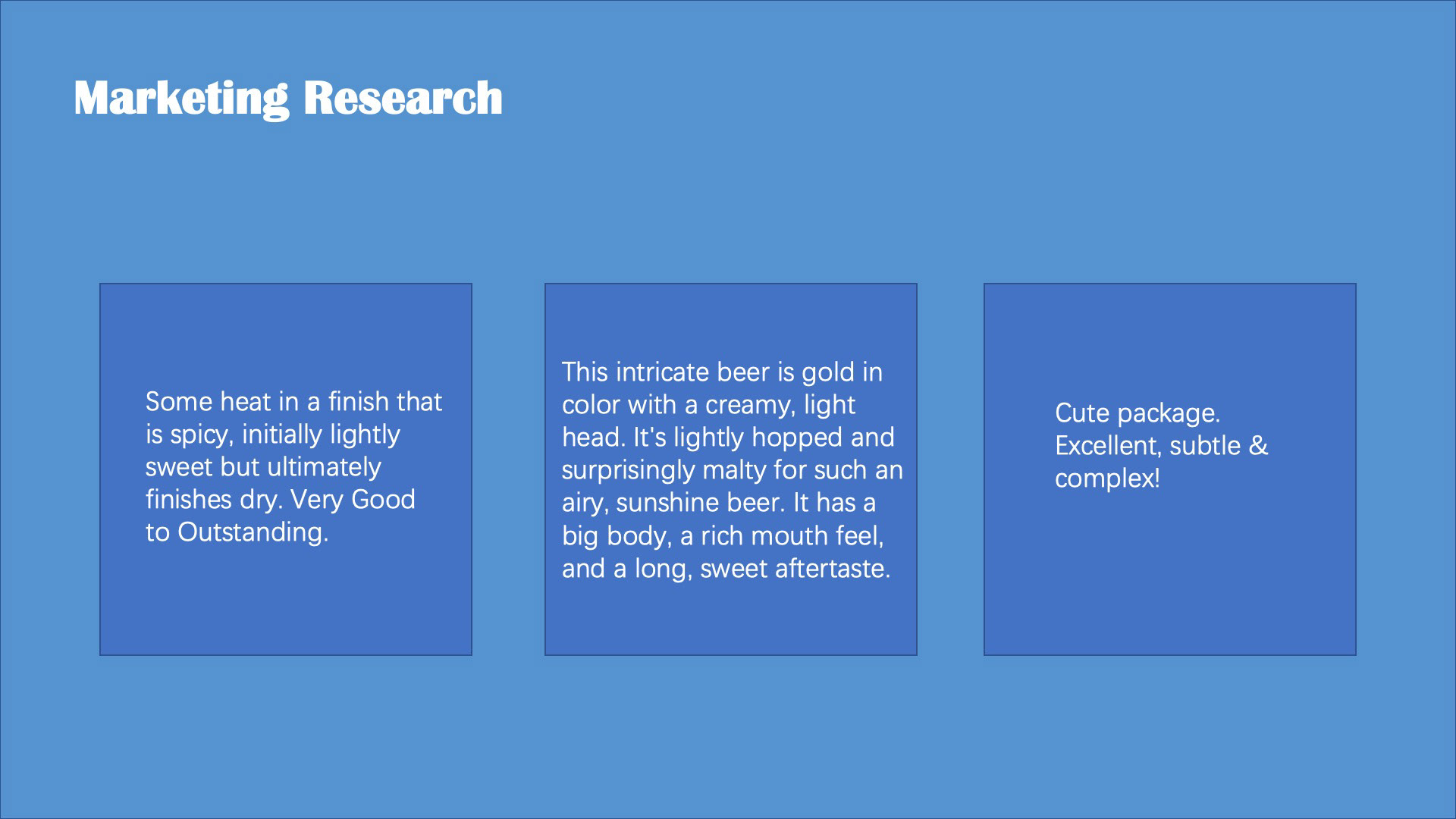 Marketing Research

Some heat in a finish that is spicy, initially lightly sweet but ultimately finishes dry. Very Good to Outstanding.

This intricate beer is gold in color with a creamy, light head. It's lightly hopped and surprisingly malty for such an airy, sunshine beer. It has a big body, a rich mouth feel, and a long, sweet aftertaste.

Cute package. Excellent, subtle & complex!